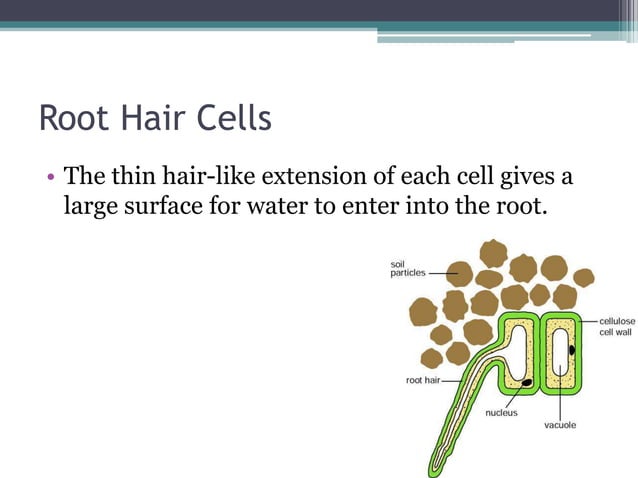 Root Hair Cells

• The thin hair-like extension of each cell gives a large surface for water to enter into the root.

soil particles

cellulose cell wall

root hair

nucleus

vacuole